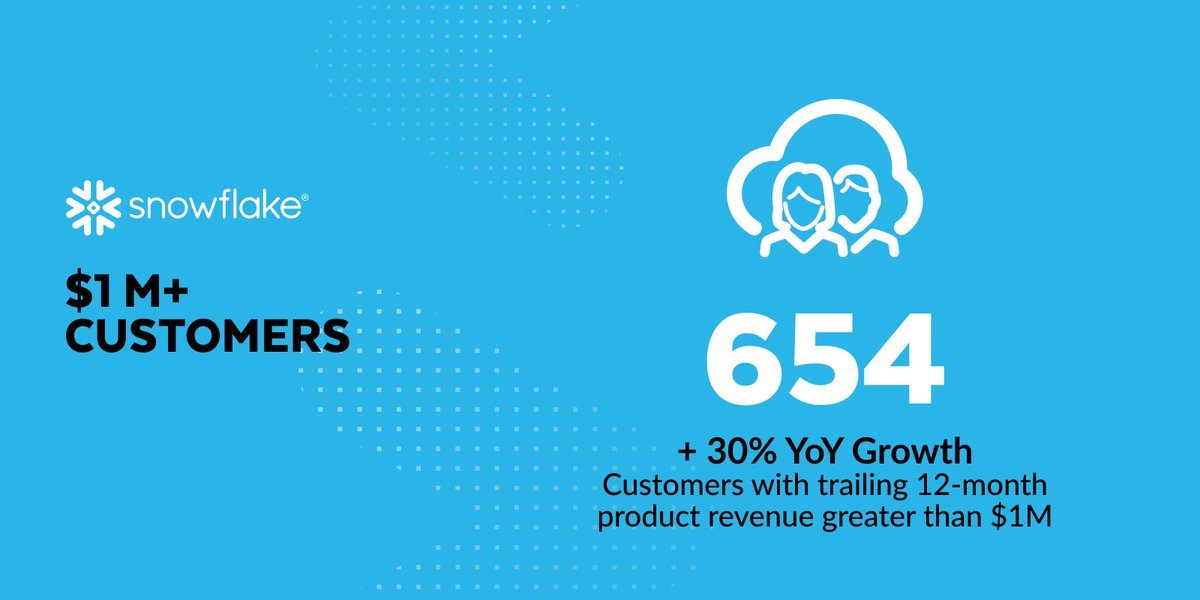 snowflake®

$1 M+ CUSTOMERS

654

+ 30% YoY Growth
Customers with trailing 12-month product revenue greater than $1M